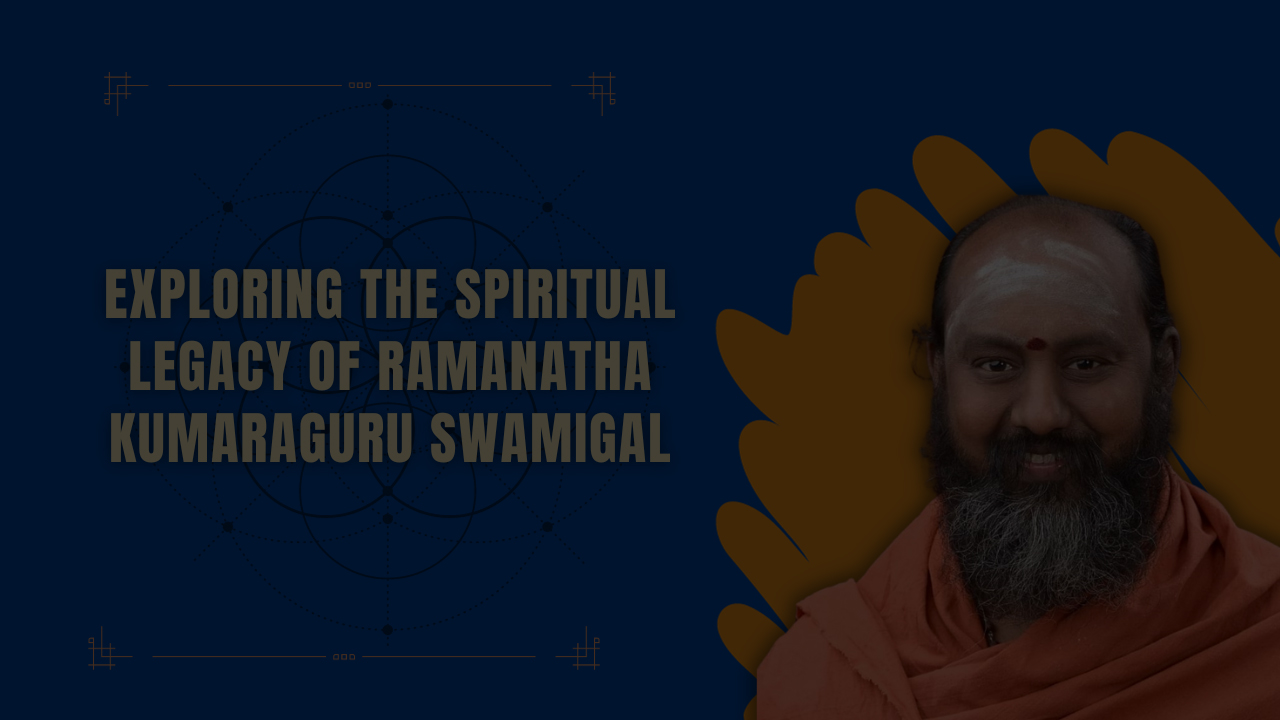 EXPLORING THE SPIRITUAL LEGACY OF RAMANATHA KUMARAGURU SWAMIGAL